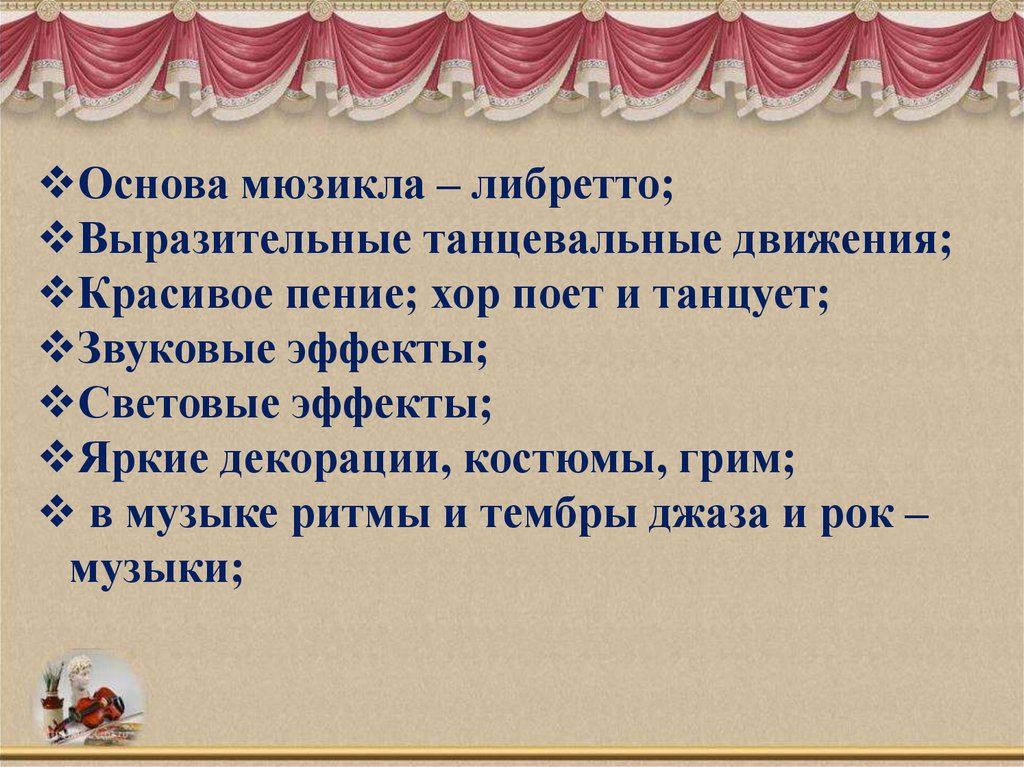 ❖Основа мюзикла – либретто;
❖Выразительные танцевальные движения;
❖Красивое пение; хор поет и танцует;
❖Звуковые эффекты;
❖Световые эффекты;
❖Яркие декорации, костюмы, грим;
❖ в музыке ритмы и тембры джаза и рок – музыки;